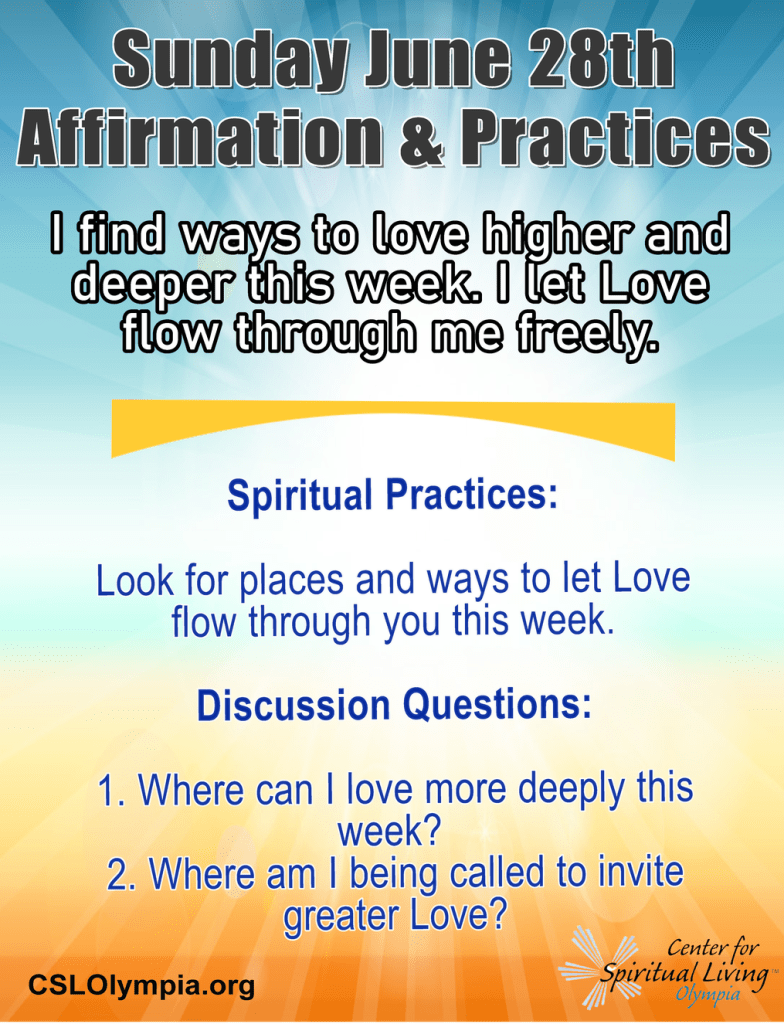 Sunday June 28th
Affirmation & Practices

I find ways to love higher and deeper this week. I let Love flow through me freely.

Spiritual Practices:

Look for places and ways to let Love flow through you this week.

Discussion Questions:

1. Where can I love more deeply this week?
2. Where am I being called to invite greater Love?

CSLOlympia.org

Center for Spiritual Living™ Olympia